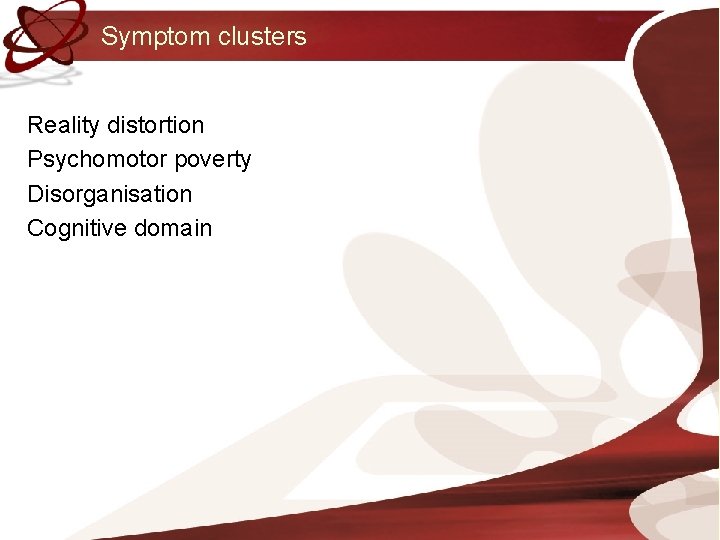 Symptom clusters

Reality distortion
Psychomotor poverty
Disorganisation
Cognitive domain